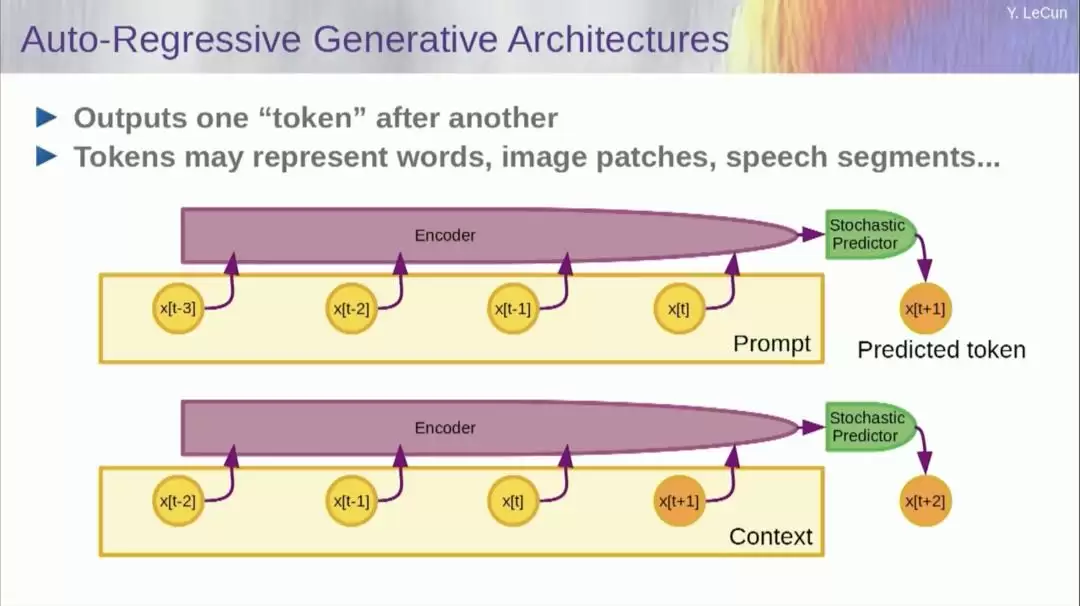 Y. LeCun

Auto-Regressive Generative Architectures

▶ Outputs one "token" after another
▶ Tokens may represent words, image patches, speech segments...

Encoder

Stochastic Predictor

x[t-3]

x[t-2]

x[t-1]

x[t]

Prompt

x[t+1]

Predicted token

Encoder

Stochastic Predictor

x[t-2]

x[t-1]

x[t]

x[t+1]

Context

x[t+2]